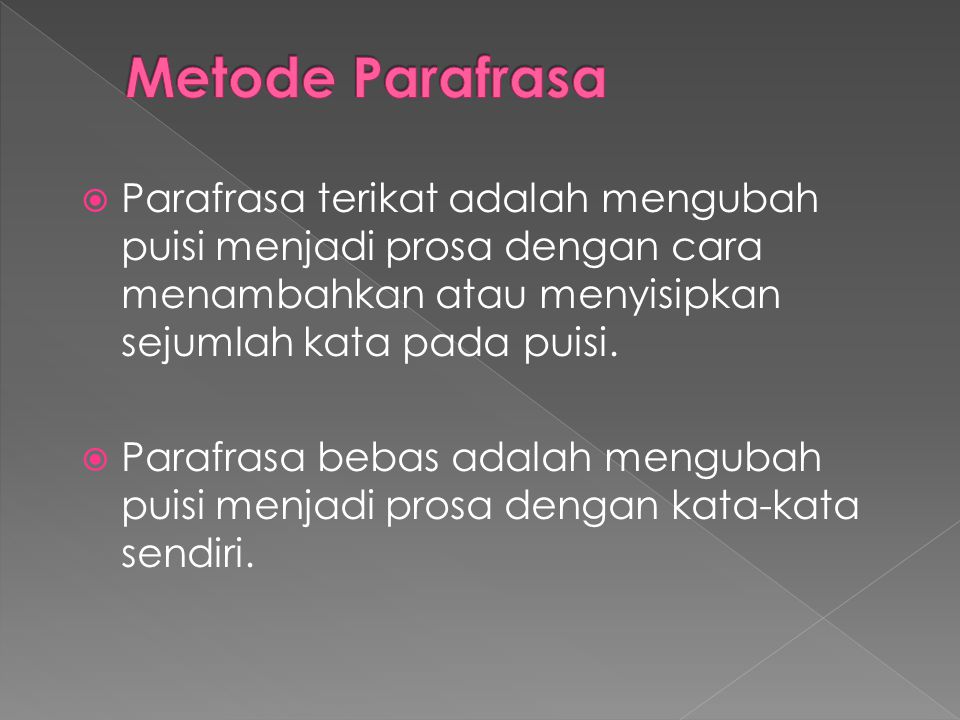 Metode Parafrasa

Parafrasa terikat adalah mengubah puisi menjadi prosa dengan cara menambahkan atau menyisipkan sejumlah kata pada puisi.

Parafrasa bebas adalah mengubah puisi menjadi prosa dengan kata-kata sendiri.